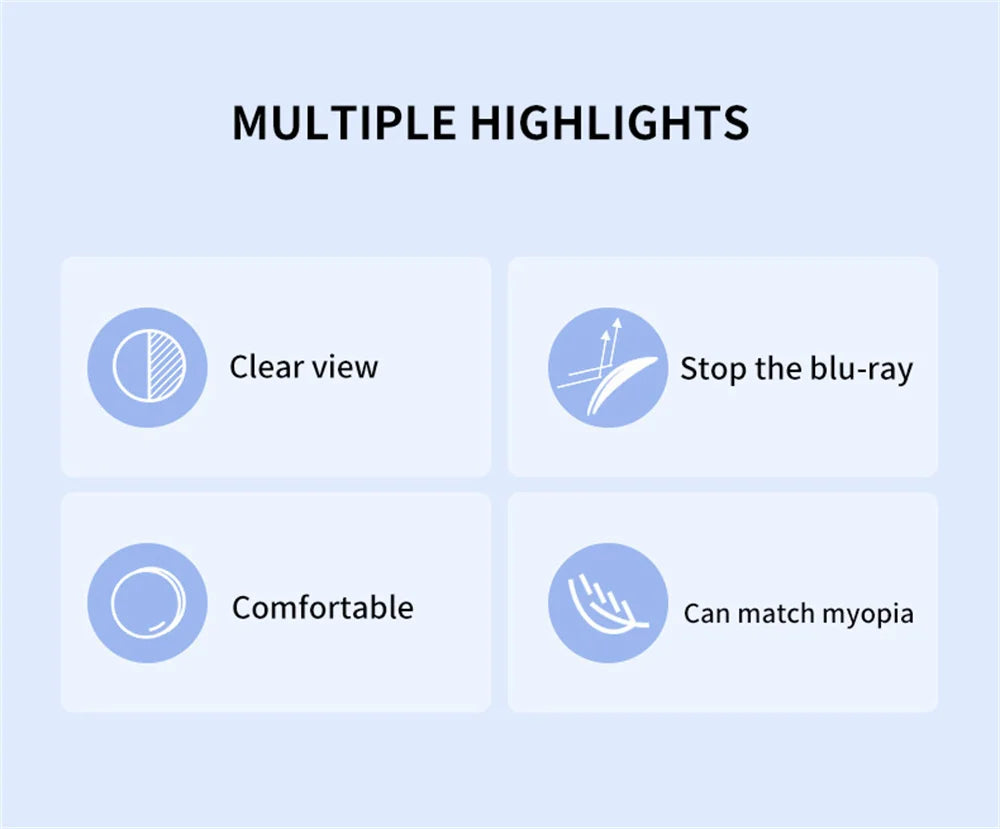 MULTIPLE HIGHLIGHTS

Clear view

Stop the blu-ray

Comfortable

Can match myopia